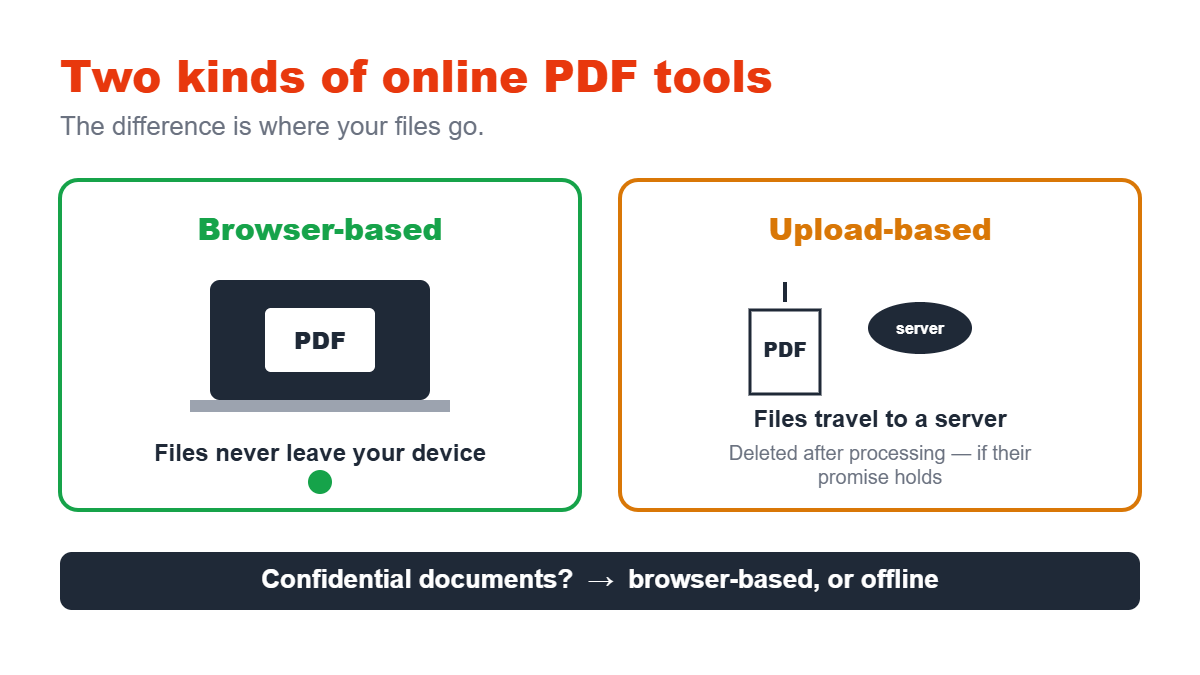 Two kinds of online PDF tools

The difference is where your files go.

Browser-based

PDF

Files never leave your device

Upload-based

PDF

server

Files travel to a server

Deleted after processing — if their promise holds

Confidential documents? → browser-based, or offline